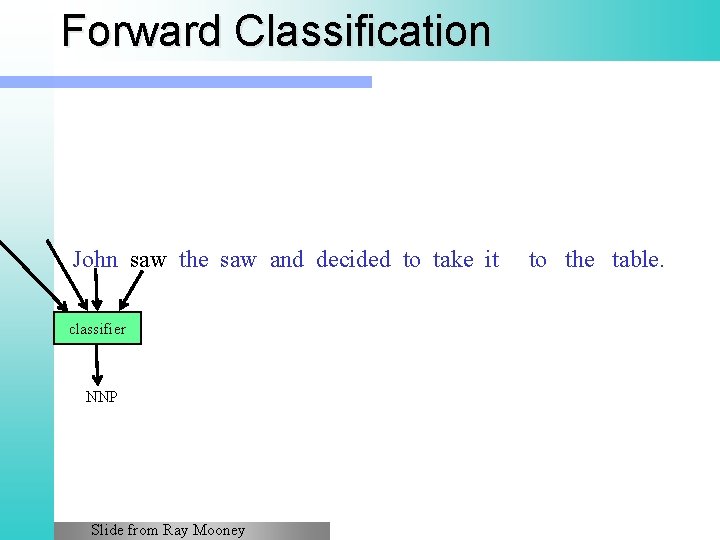 Forward Classification

John saw the saw and decided to take it to the table.

classifier

NNP

Slide from Ray Mooney